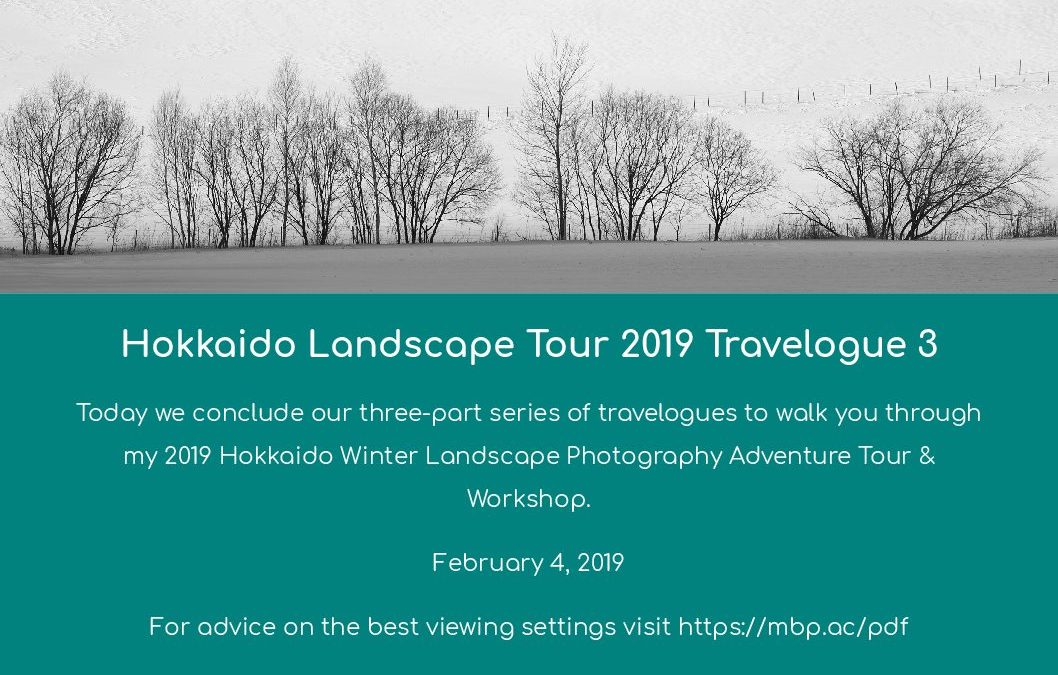 Hokkaido Landscape Tour 2019 Travelogue 3

Today we conclude our three-part series of travelogues to walk you through my 2019 Hokkaido Winter Landscape Photography Adventure Tour & Workshop.

February 4, 2019

For advice on the best viewing settings visit https://mbp.ac/pdf